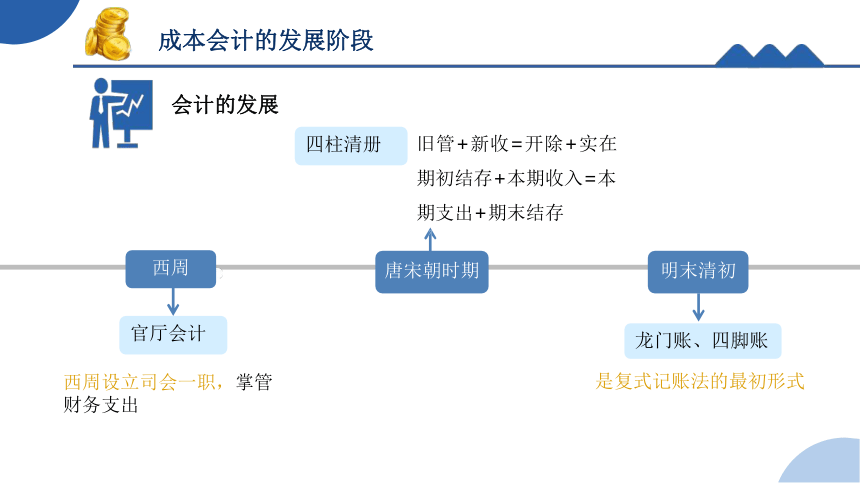 成本会计的发展阶段

会计的发展

四柱清册

旧管+新收=开除+实在
期初结存+本期收入=本期支出+期末结存

西周

唐宋朝时期

明末清初

官厅会计

龙门账、四脚账

西周设立司会一职，掌管财务支出

是复式记账法的最初形式